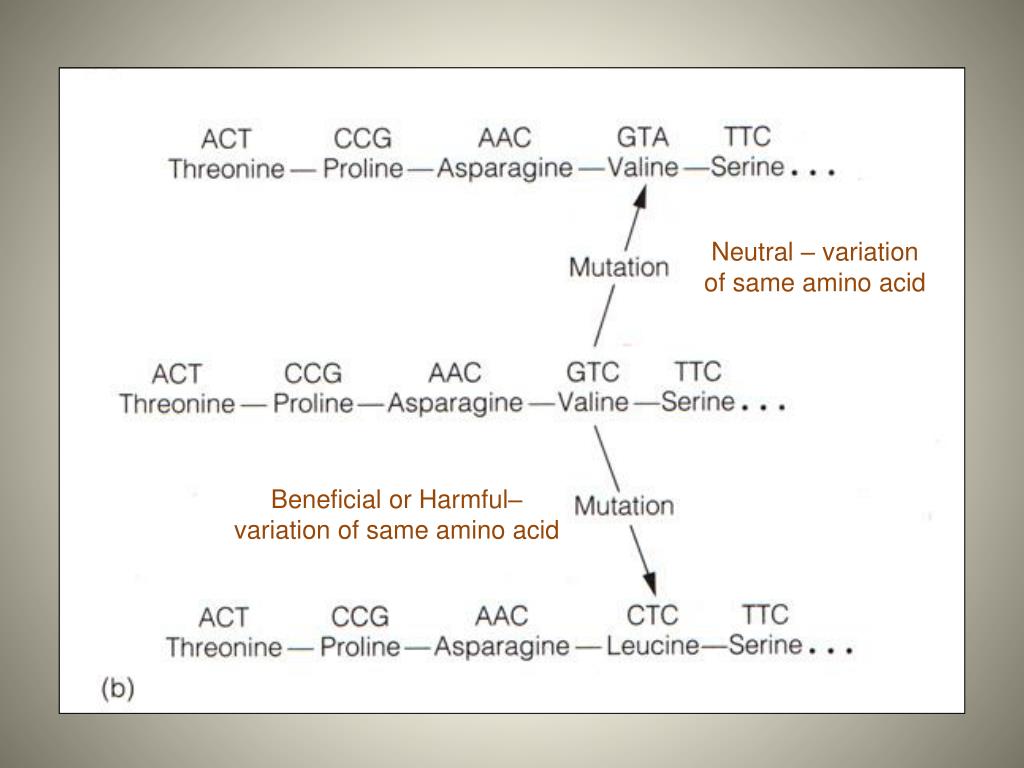 ACT CCG AAC GTA TTC
Threonine — Proline — Asparagine — Valine — Serine . . .

Mutation

Neutral – variation of same amino acid

ACT CCG AAC GTC TTC
Threonine — Proline — Asparagine — Valine — Serine . . .

Beneficial or Harmful– variation of same amino acid

Mutation

ACT CCG AAC CTC TTC
Threonine — Proline — Asparagine — Leucine — Serine . . .

(b)